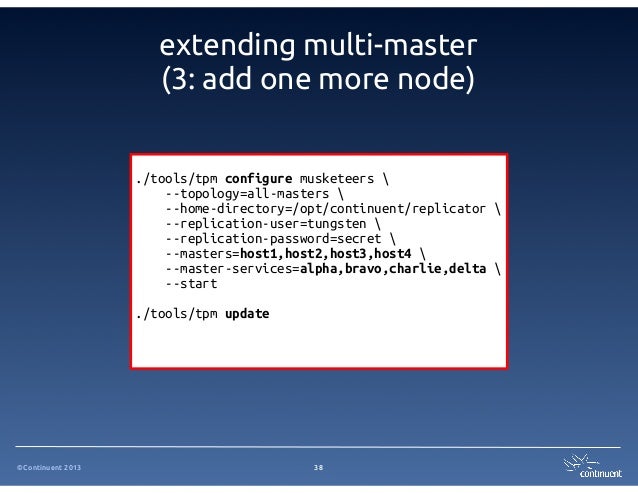 extending multi-master
(3: add one more node)

./tools/tpm configure musketeers \
--topology=all-masters \
--home-directory=/opt/continuent/replicator \
--replication-user=tungsten \
--replication-password=secret \
--masters=host1,host2,host3,host4 \
--master-services=alpha,bravo,charlie,delta \
--start

./tools/tpm update

©Continuent 2013

38

continuent